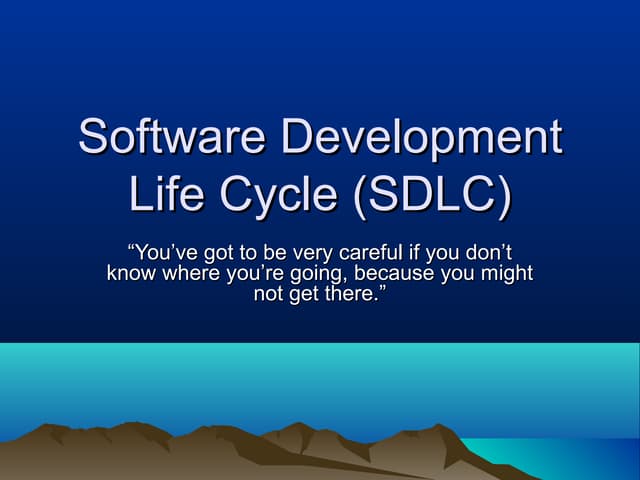 Software Development Life Cycle (SDLC)

“You’ve got to be very careful if you don’t know where you’re going, because you might not get there.”